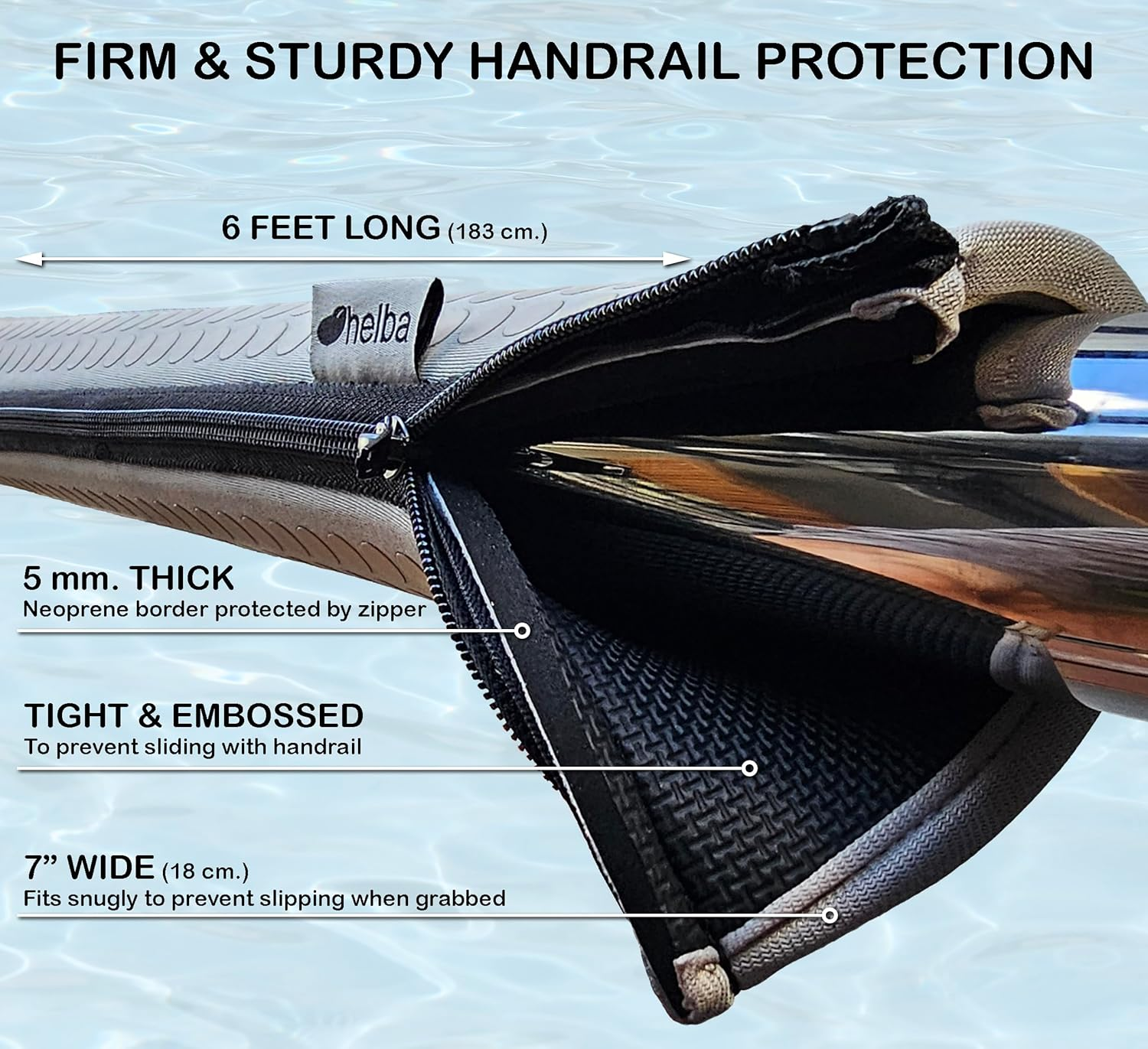 FIRM & STURDY HANDRAIL PROTECTION

6 FEET LONG (183 cm.)

helba

5 mm. THICK
Neoprene border protected by zipper

TIGHT & EMBOSSED
To prevent sliding with handrail

7” WIDE (18 cm.)
Fits snugly to prevent slipping when grabbed